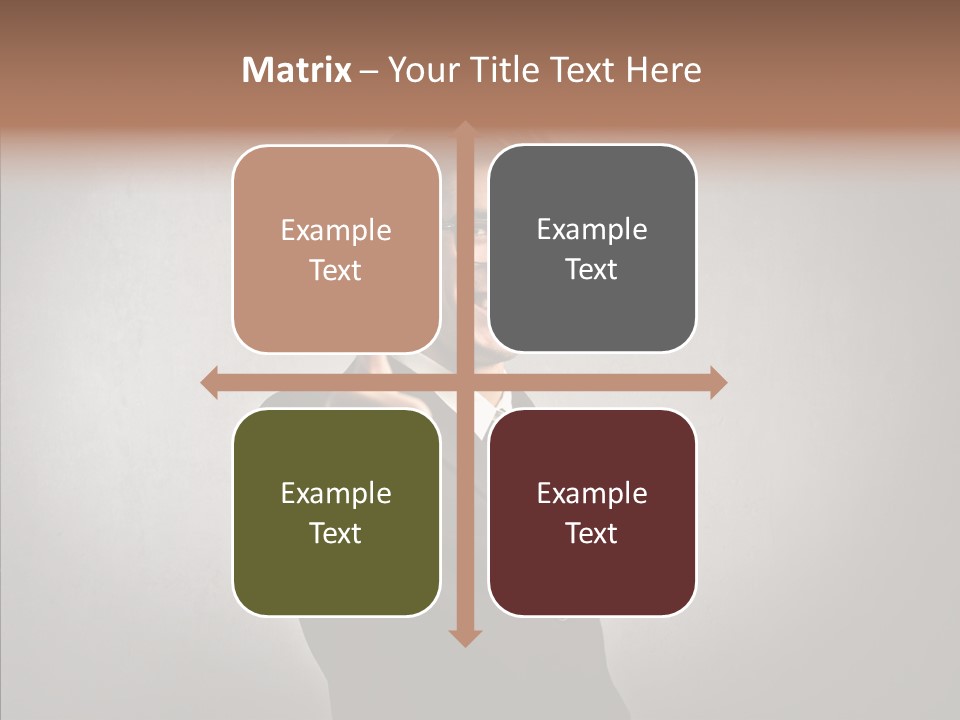 Matrix – Your Title Text Here

Example Text

Example Text

Example Text

Example Text